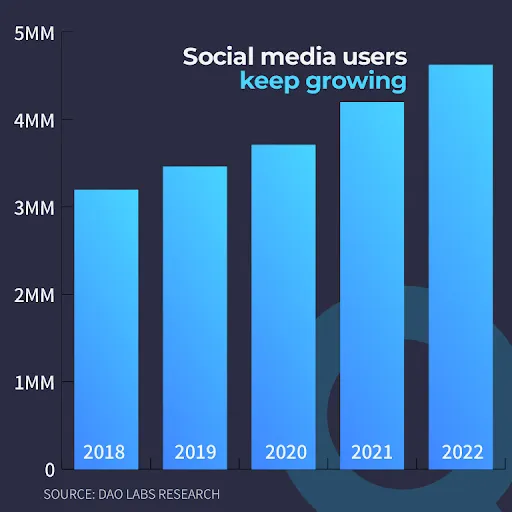 Social media users
keep growing

5MM
4MM
3MM
2MM
1MM
0

2018
2019
2020
2021
2022

SOURCE: DAO LABS RESEARCH